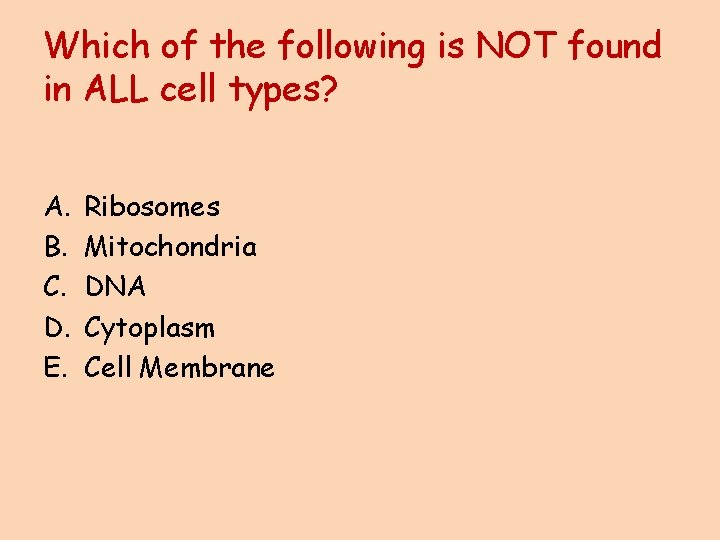 Which of the following is NOT found in ALL cell types?

A. Ribosomes
B. Mitochondria
C. DNA
D. Cytoplasm
E. Cell Membrane